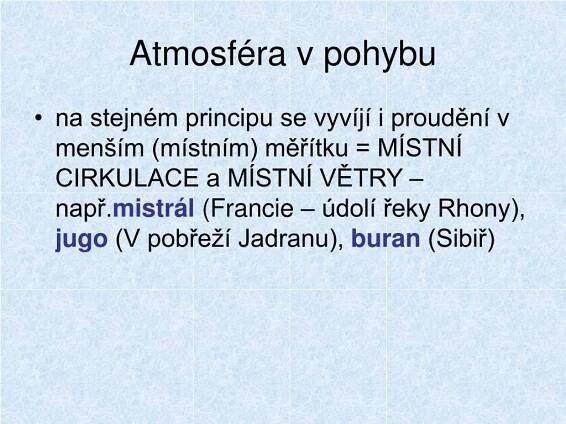 Atmosféra v pohybu

• na stejném principu se vyvíjí i proudění v menším (místním) měřítku = MÍSTNÍ CIRKULACE a MÍSTNÍ VĚTRY – např.mistrál (Francie – údolí řeky Rhony), jugo (V pobřeží Jadranu), buran (Sibiř)